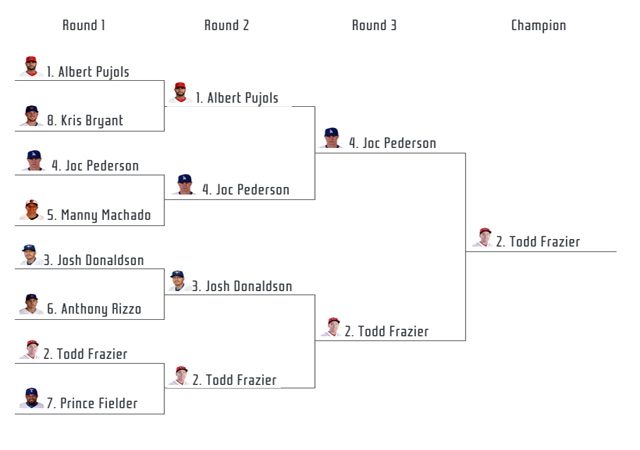 Round 1

1. Albert Pujols

8. Kris Bryant

4. Joc Pederson

5. Manny Machado

3. Josh Donaldson

6. Anthony Rizzo

2. Todd Frazier

7. Prince Fielder

Round 2

1. Albert Pujols

4. Joc Pederson

3. Josh Donaldson

2. Todd Frazier

Round 3

4. Joc Pederson

2. Todd Frazier

Champion

2. Todd Frazier